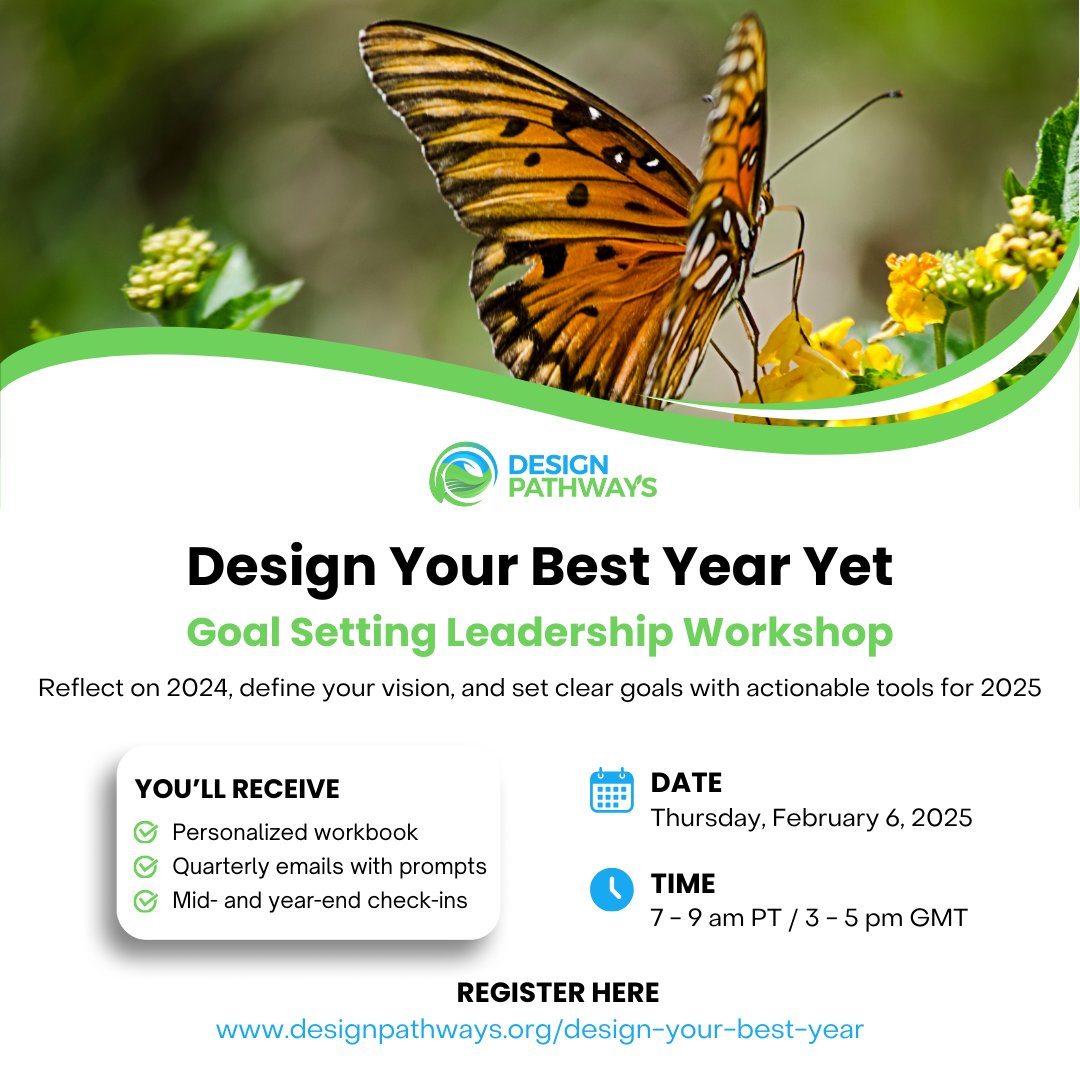 DESIGN PATHWAYS

Design Your Best Year Yet

Goal Setting Leadership Workshop

Reflect on 2024, define your vision, and set clear goals with actionable tools for 2025

YOU'LL RECEIVE
Personalized workbook
Quarterly emails with prompts
Mid- and year-end check-ins

DATE
Thursday, February 6, 2025

TIME
7 - 9 am PT / 3 - 5 pm GMT

REGISTER HERE
www.designpathways.org/design-your-best-year